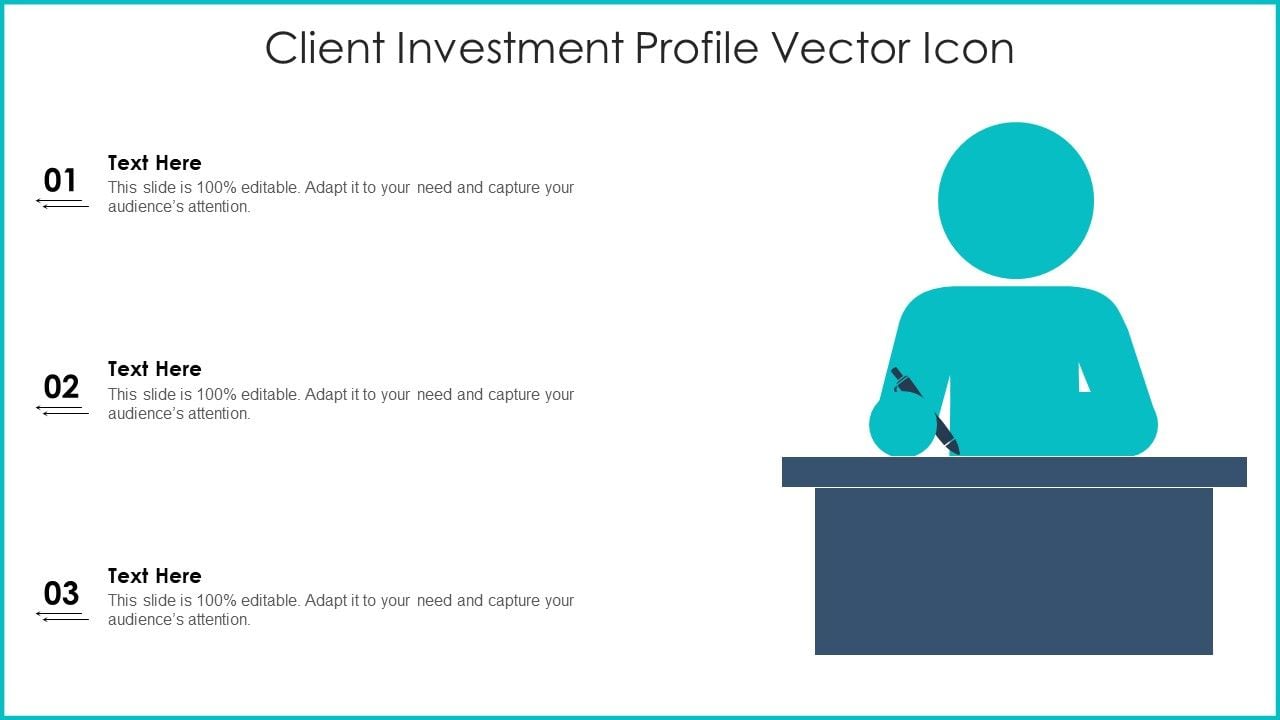 Client Investment Profile Vector Icon

01

Text Here
This slide is 100% editable. Adapt it to your need and capture your audience's attention.

02

Text Here
This slide is 100% editable. Adapt it to your need and capture your audience's attention.

03

Text Here
This slide is 100% editable. Adapt it to your need and capture your audience's attention.